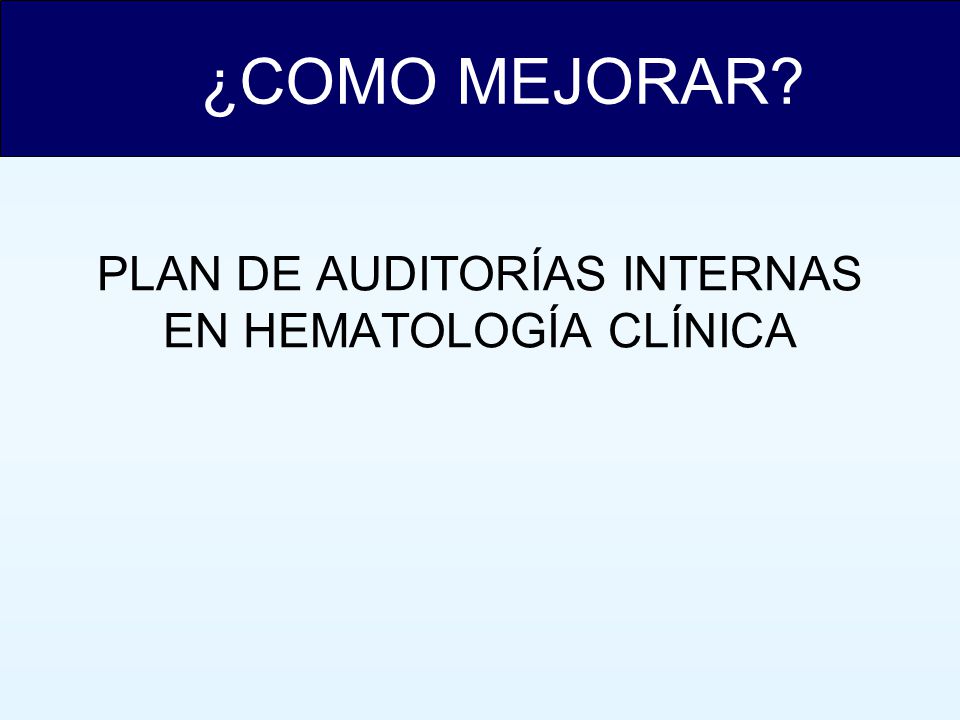 ¿COMO MEJORAR?

PLAN DE AUDITORÍAS INTERNAS EN HEMATOLOGÍA CLÍNICA